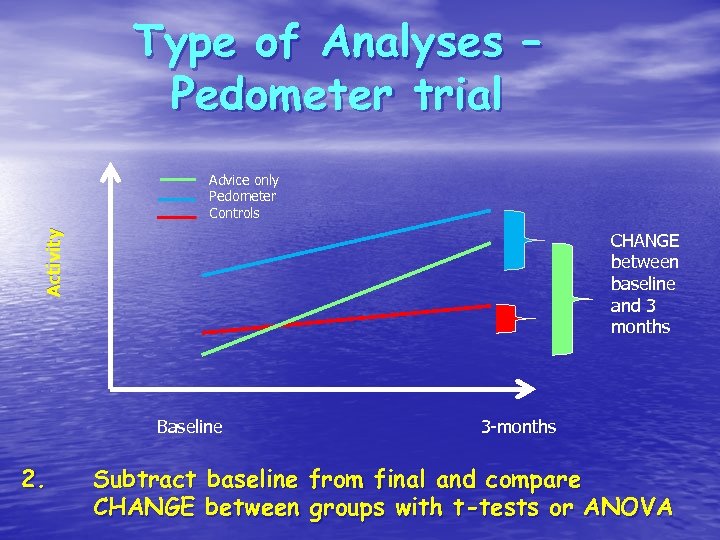 Type of Analyses – Pedometer trial

Advice only
Pedometer
Controls

Activity

CHANGE between baseline and 3 months

Baseline

3-months

2. Subtract baseline from final and compare CHANGE between groups with t-tests or ANOVA